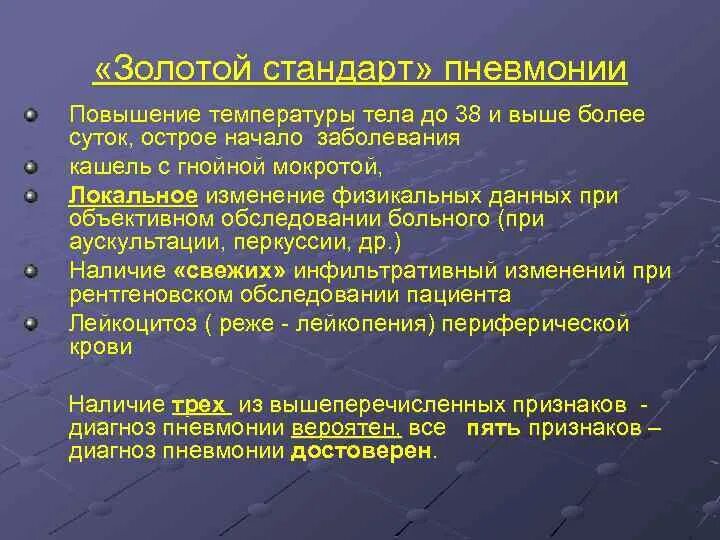 «Золотой стандарт» пневмонии

Повышение температуры тела до 38 и выше более суток, острое начало заболевания

кашель с гнойной мокротой,

Локальное изменение физикальных данных при объективном обследовании больного (при аускультации, перкуссии, др.)

Наличие «свежих» инфильтративный изменений при рентгеновском обследовании пациента

Лейкоцитоз ( реже - лейкопения) периферической крови

Наличие трех из вышеперечисленных признаков - диагноз пневмонии вероятен, все пять признаков – диагноз пневмонии достоверен.